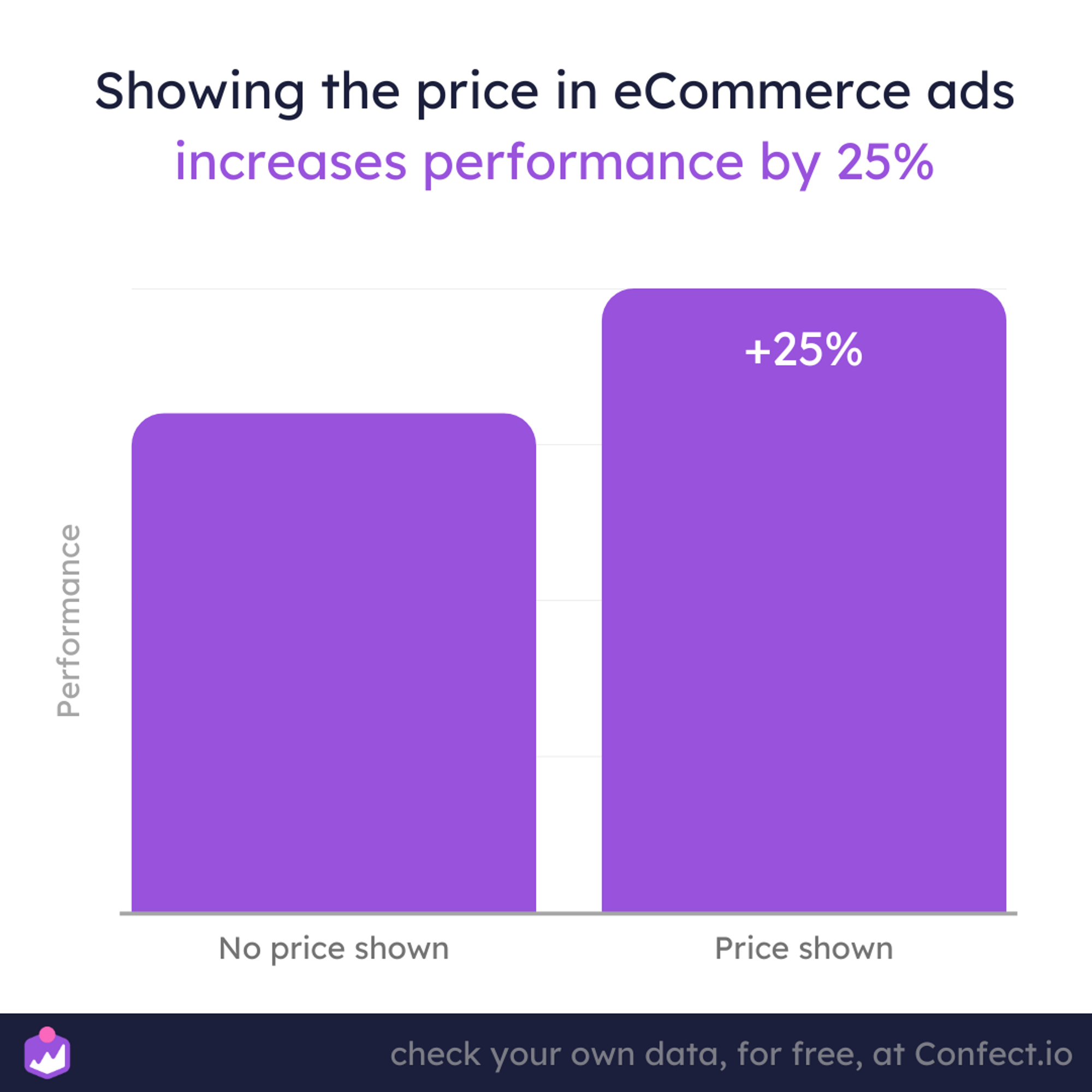 Showing the price in eCommerce ads
increases performance by 25%

Performance

+25%

No price shown

Price shown

check your own data, for free, at Confect.io